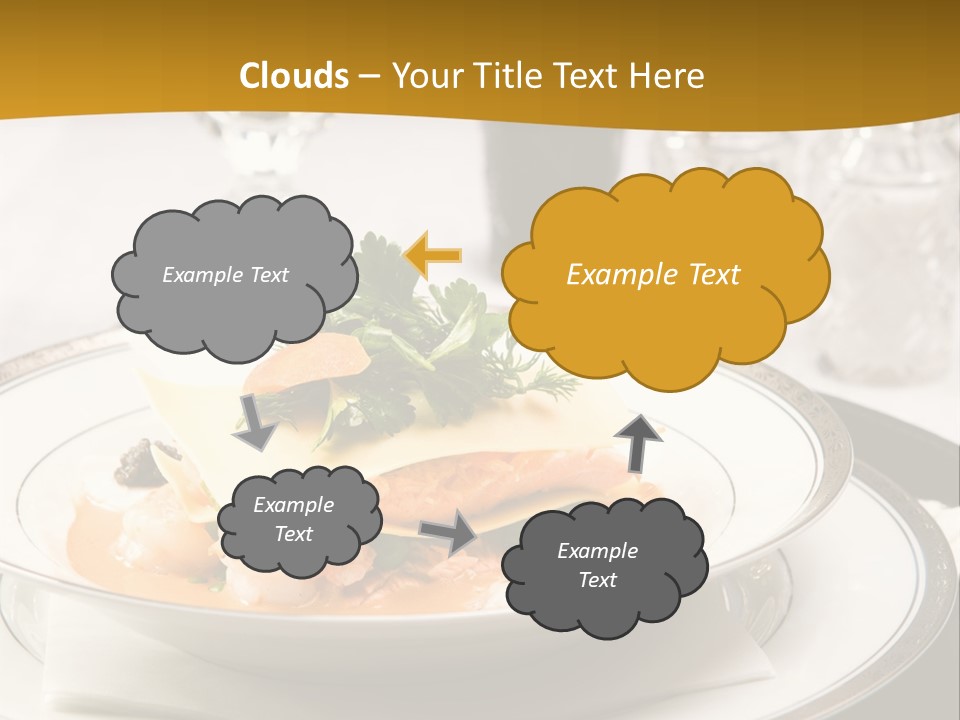 Clouds – Your Title Text Here

Example Text

Example Text

Example Text

Example Text